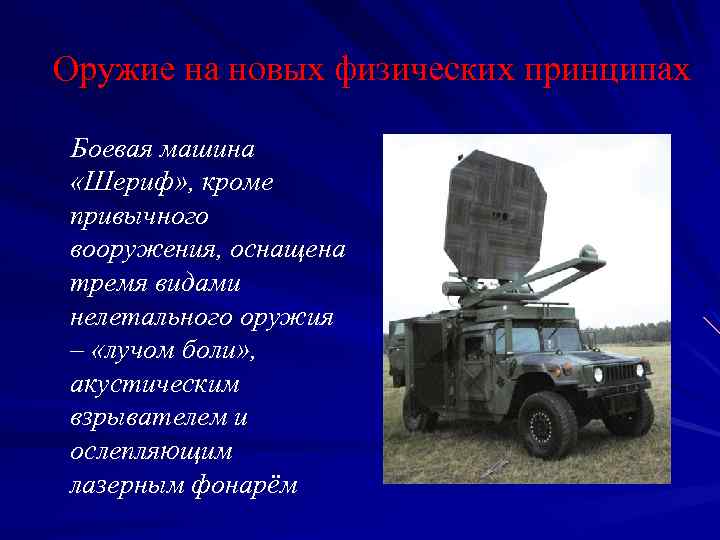 Оружие на новых физических принципах

Боевая машина «Шериф», кроме привычного вооружения, оснащена тремя видами нелетального оружия – «лучом боли», акустическим взрывателем и ослепляющим лазерным фонарём